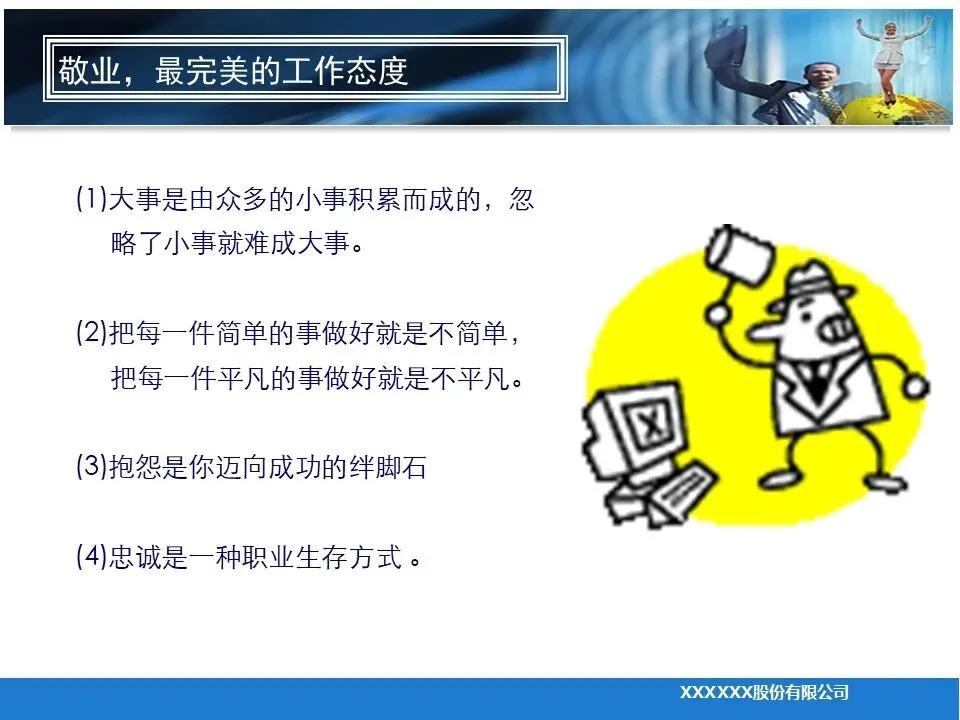 敬业，最完美的工作态度

(1)大事是由众多的小事积累而成的，忽略了小事就难成大事。

(2)把每一件简单的事做好就是不简单，把每一件平凡的事做好就是不平凡。

(3)抱怨是你迈向成功的绊脚石

(4)忠诚是一种职业生存方式 。

XXXXXX股份有限公司